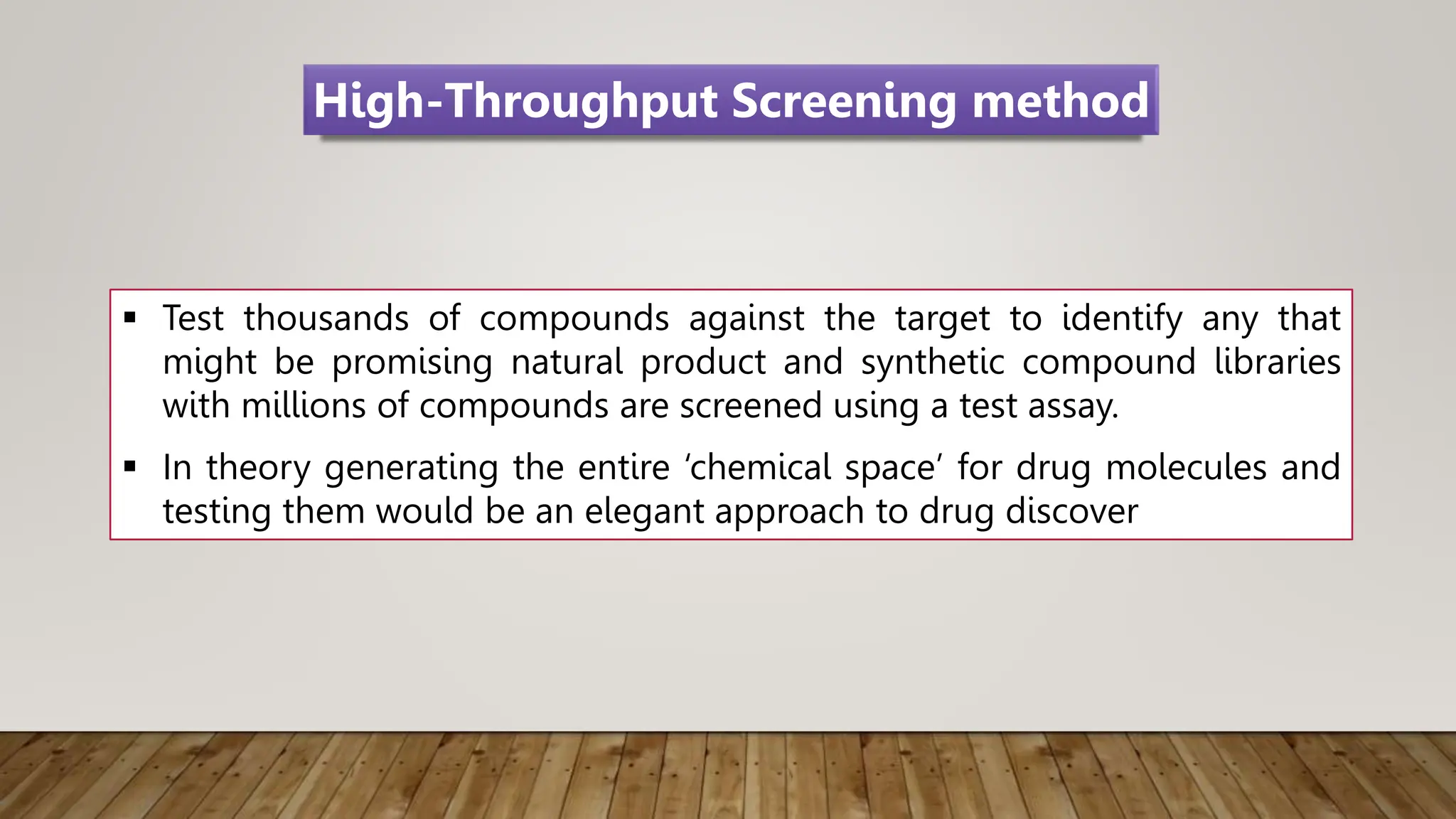 High-Throughput Screening method

▪ Test thousands of compounds against the target to identify any that might be promising natural product and synthetic compound libraries with millions of compounds are screened using a test assay.

▪ In theory generating the entire ‘chemical space’ for drug molecules and testing them would be an elegant approach to drug discover